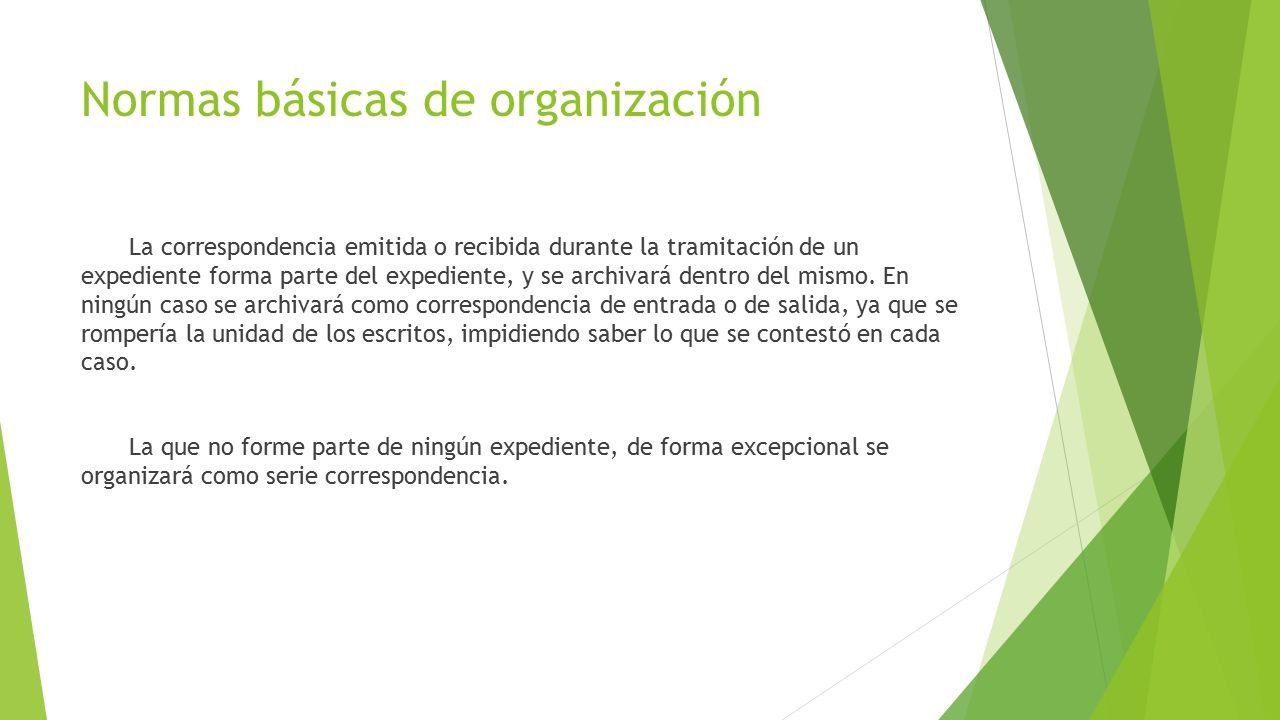 Normas básicas de organización

La correspondencia emitida o recibida durante la tramitación de un expediente forma parte del expediente, y se archivará dentro del mismo. En ningún caso se archivará como correspondencia de entrada o de salida, ya que se rompería la unidad de los escritos, impidiendo saber lo que se contestó en cada caso.

La que no forme parte de ningún expediente, de forma excepcional se organizará como serie correspondencia.